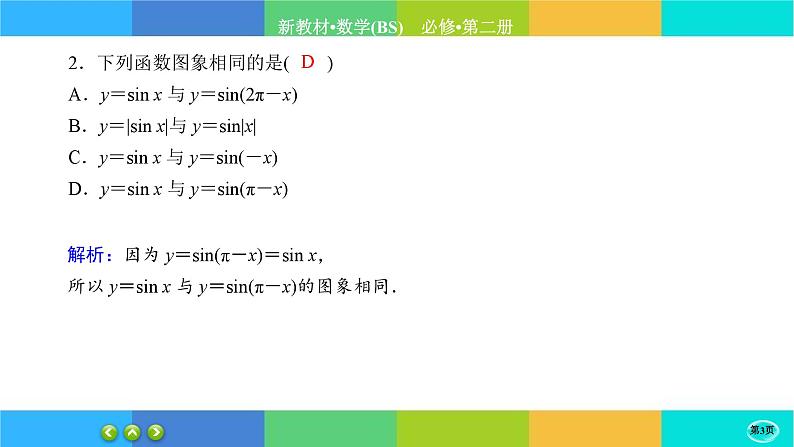 新教材•数学(BS)　必修•第二册

2．下列函数图象相同的是( D )

A．$y=\sin x$ 与 $y=\sin(2\pi-x)$

B．$y=|\sin x|$与 $y=\sin|x|$

C．$y=\sin x$ 与 $y=\sin(-x)$

D．$y=\sin x$ 与 $y=\sin(\pi-x)$

解析：因为 $y=\sin(\pi-x)=\sin x$，

所以 $y=\sin x$ 与 $y=\sin(\pi-x)$的图象相同．

第3页